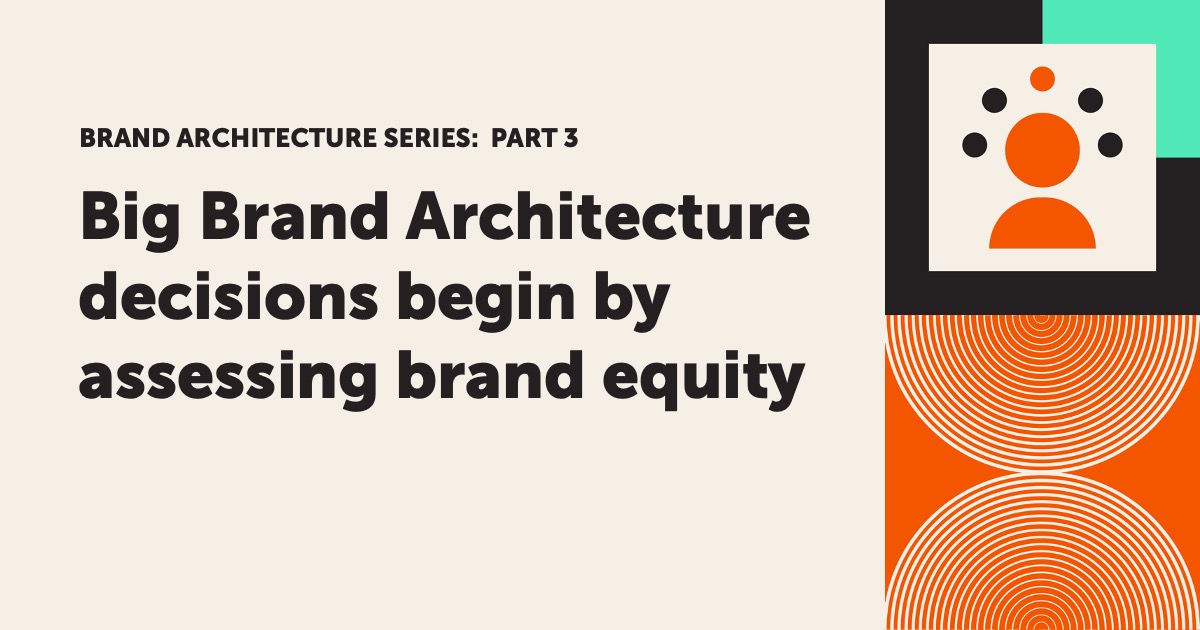 BRAND ARCHITECTURE SERIES: PART 3

Big Brand Architecture decisions begin by assessing brand equity